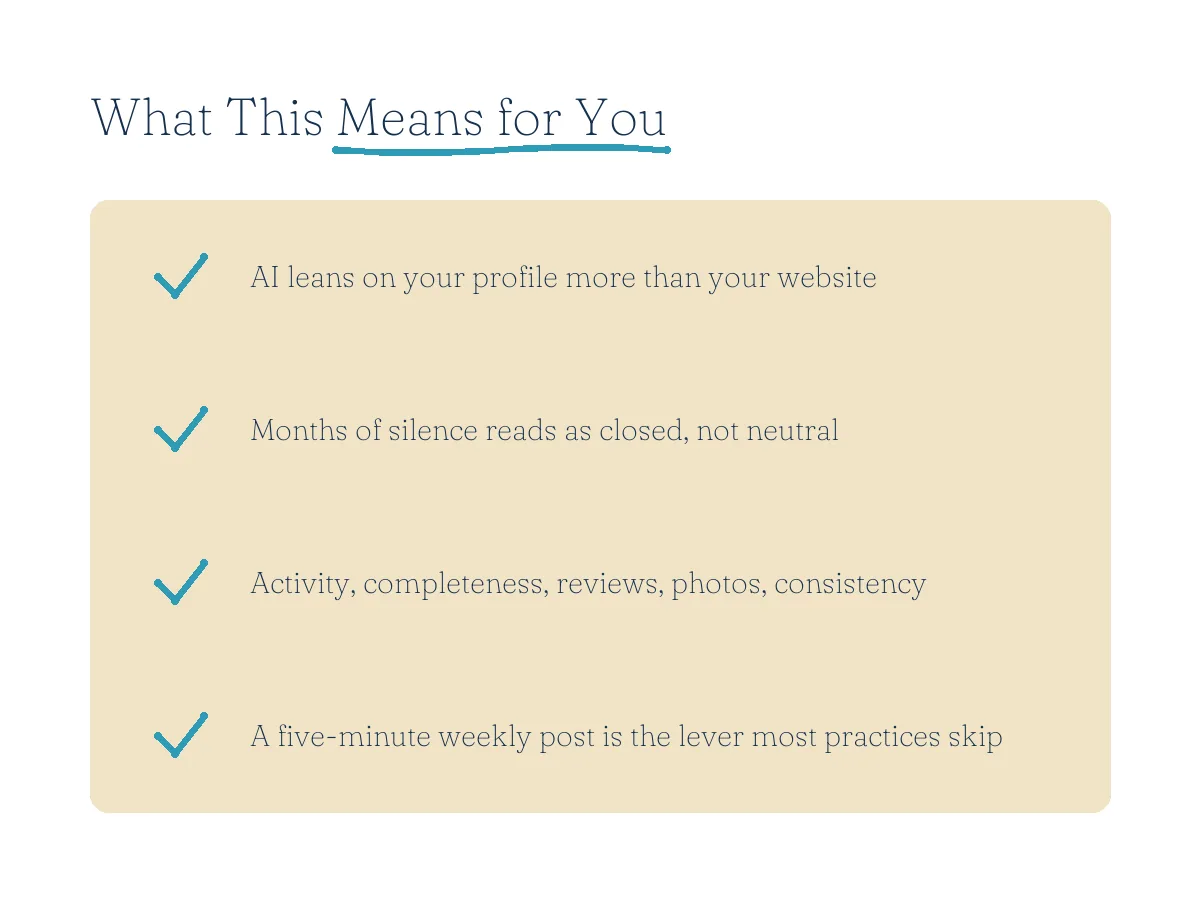 What This Means for You

AI leans on your profile more than your website

Months of silence reads as closed, not neutral

Activity, completeness, reviews, photos, consistency

A five-minute weekly post is the lever most practices skip